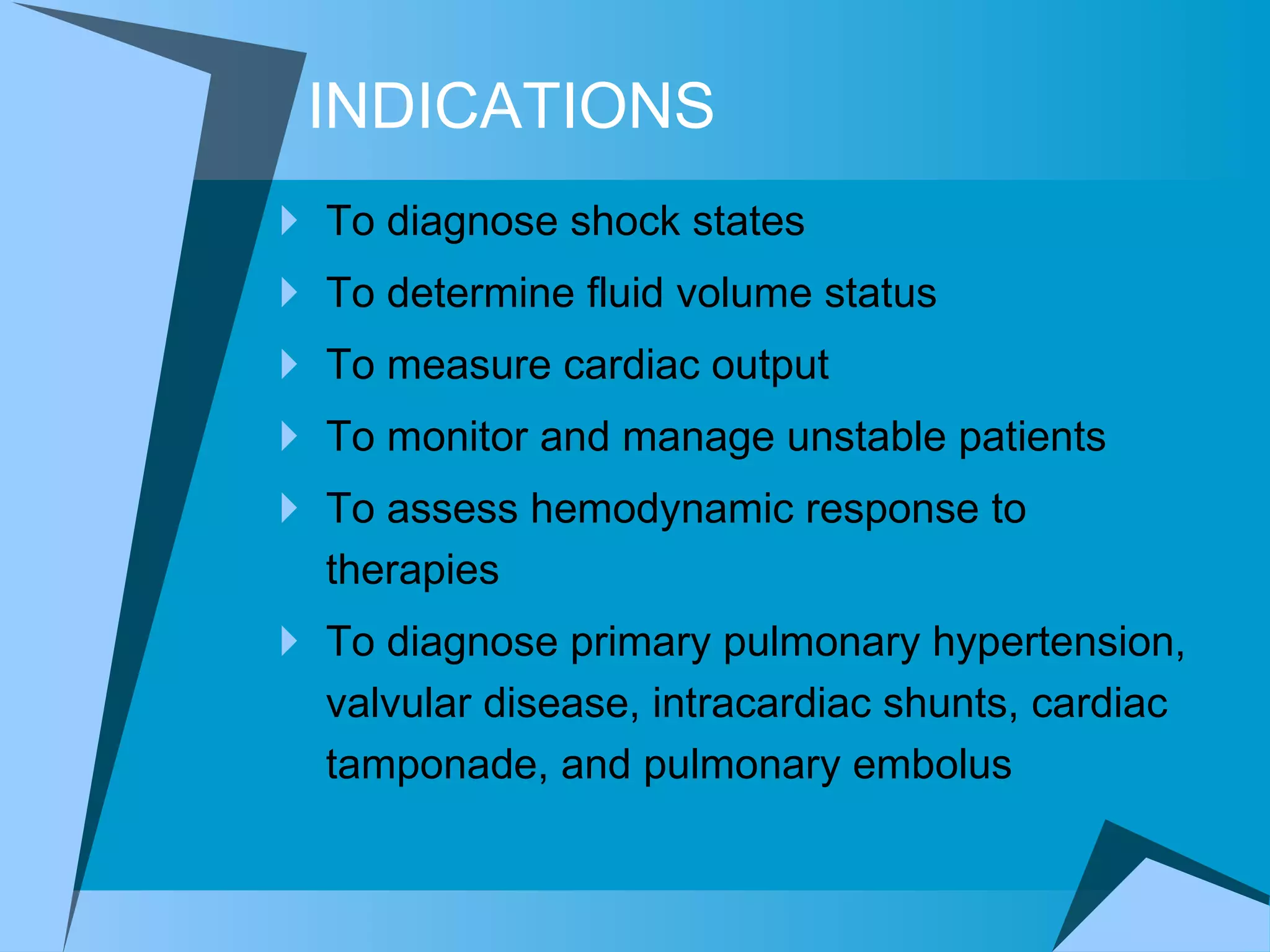 INDICATIONS

To diagnose shock states

To determine fluid volume status

To measure cardiac output

To monitor and manage unstable patients

To assess hemodynamic response to therapies

To diagnose primary pulmonary hypertension, valvular disease, intracardiac shunts, cardiac tamponade, and pulmonary embolus